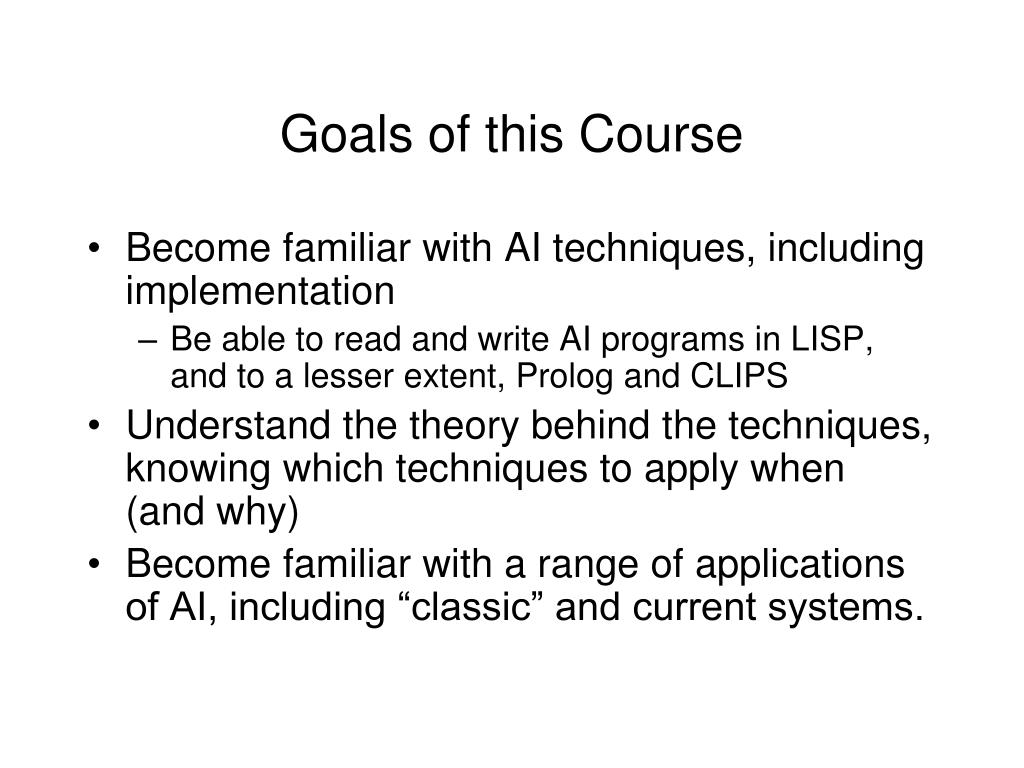 Goals of this Course

• Become familiar with AI techniques, including implementation
  – Be able to read and write AI programs in LISP, and to a lesser extent, Prolog and CLIPS
• Understand the theory behind the techniques, knowing which techniques to apply when (and why)
• Become familiar with a range of applications of AI, including “classic” and current systems.